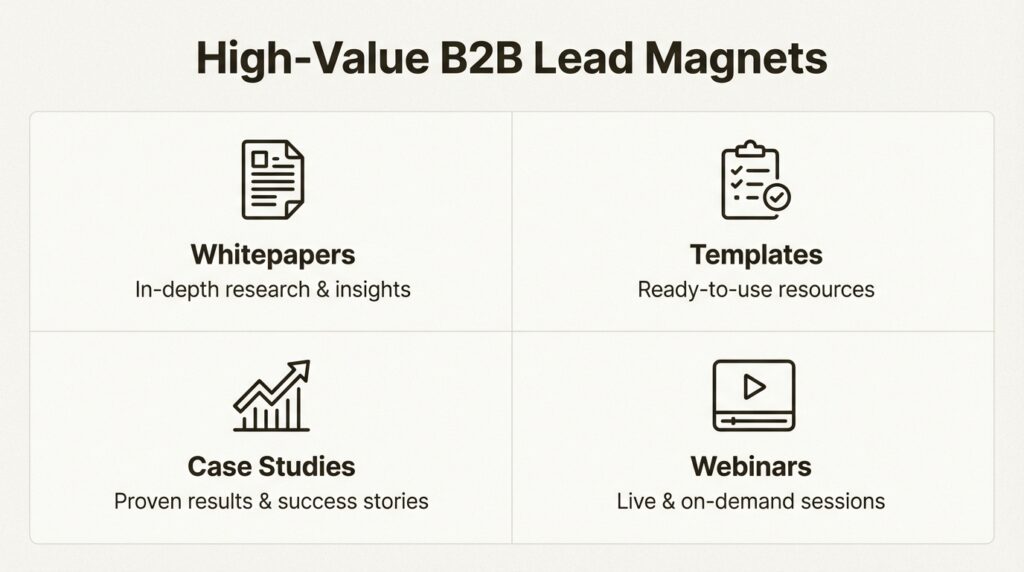 High-Value B2B Lead Magnets

Whitepapers
In-depth research & insights

Templates
Ready-to-use resources

Case Studies
Proven results & success stories

Webinars
Live & on-demand sessions